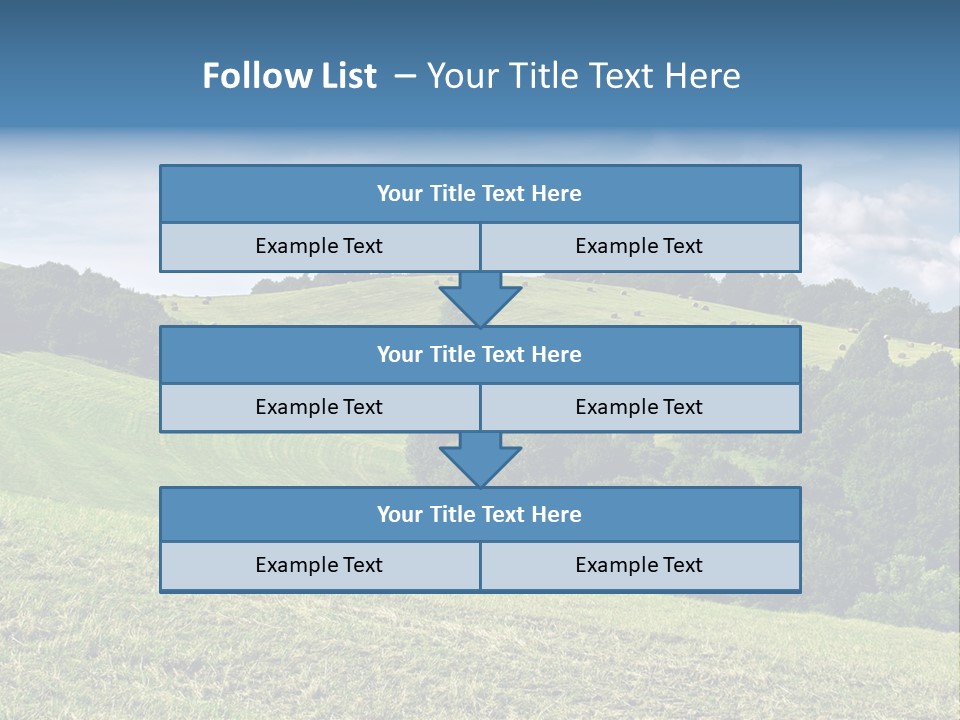 Follow List – Your Title Text Here

Your Title Text Here

Example Text

Example Text

Your Title Text Here

Example Text

Example Text

Your Title Text Here

Example Text

Example Text